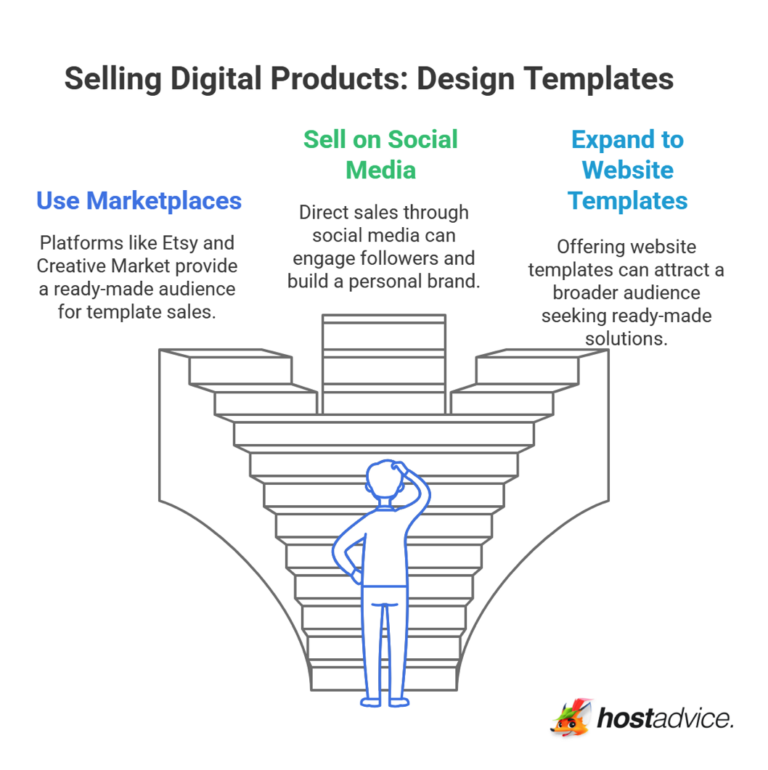 Selling Digital Products: Design Templates

Use Marketplaces

Platforms like Etsy and Creative Market provide a ready-made audience for template sales.

Sell on Social Media

Direct sales through social media can engage followers and build a personal brand.

Expand to Website Templates

Offering website templates can attract a broader audience seeking ready-made solutions.

hostadvice.